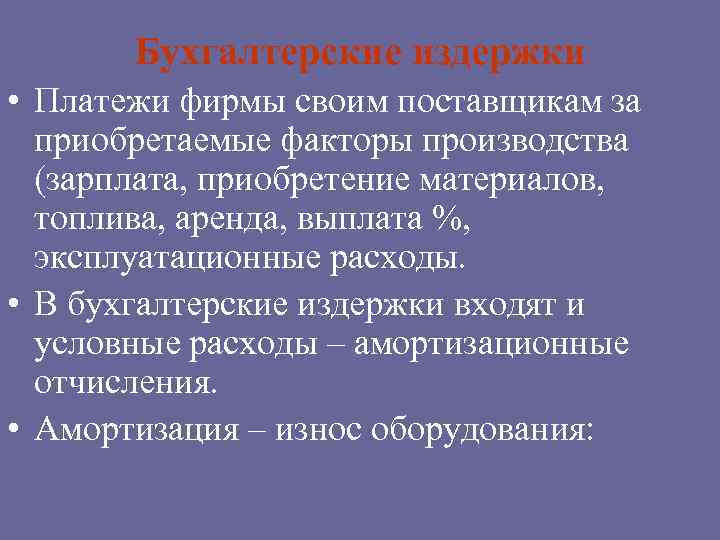 Бухгалтерские издержки

• Платежи фирмы своим поставщикам за приобретаемые факторы производства (зарплата, приобретение материалов, топлива, аренда, выплата %, эксплуатационные расходы.

• В бухгалтерские издержки входят и условные расходы – амортизационные отчисления.

• Амортизация – износ оборудования: